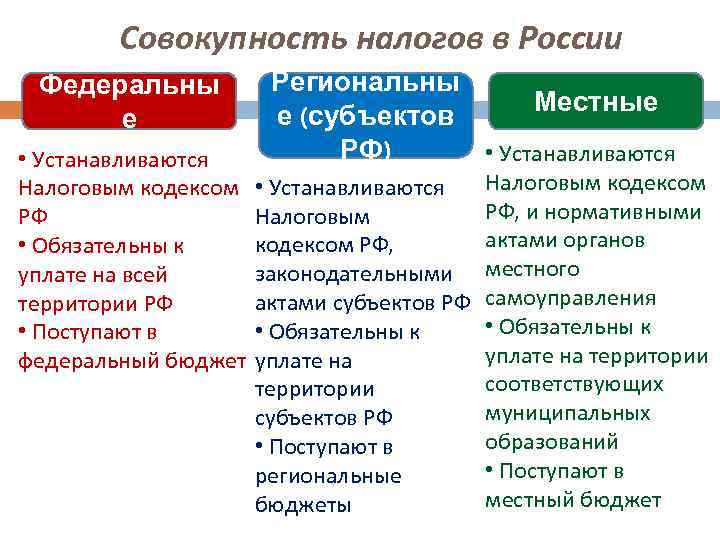 Совокупность налогов в России

Федеральные

• Устанавливаются Налоговым кодексом РФ
• Обязательны к уплате на всей территории РФ
• Поступают в федеральный бюджет

Региональные (субъектов РФ)

• Устанавливаются Налоговым кодексом РФ, законодательными актами субъектов РФ
• Обязательны к уплате на территории субъектов РФ
• Поступают в региональные бюджеты

Местные

• Устанавливаются Налоговым кодексом РФ, и нормативными актами органов местного самоуправления
• Обязательны к уплате на территории соответствующих муниципальных образований
• Поступают в местный бюджет